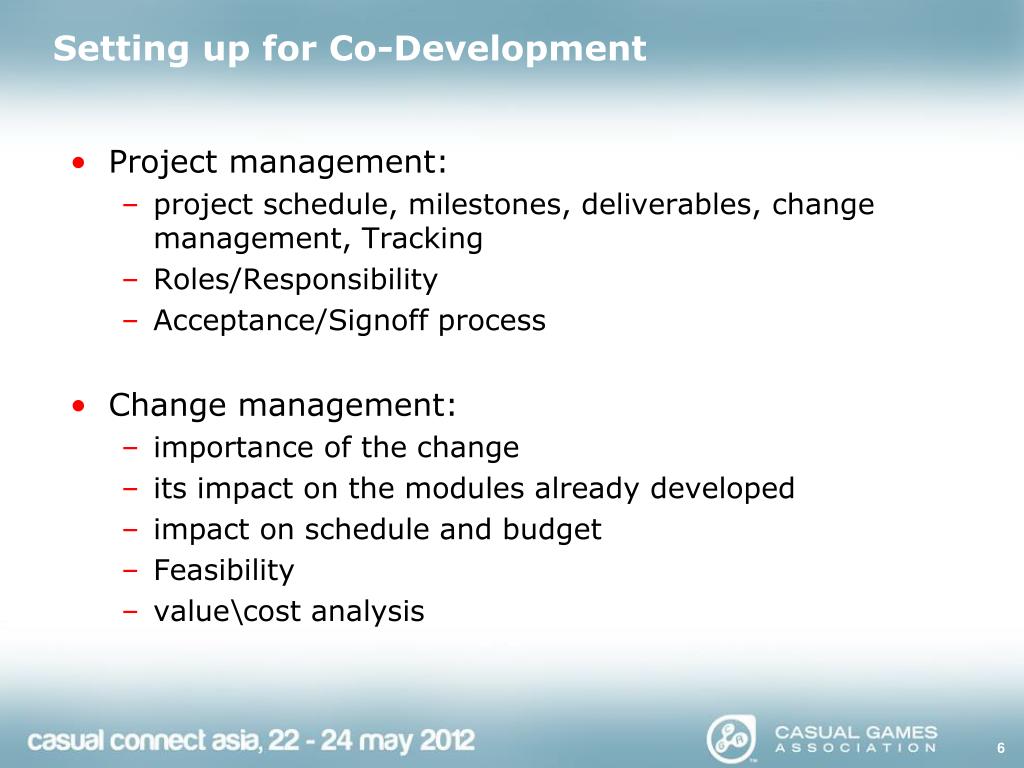 Setting up for Co-Development

• Project management:
– project schedule, milestones, deliverables, change management, Tracking
– Roles/Responsibility
– Acceptance/Signoff process

• Change management:
– importance of the change
– its impact on the modules already developed
– impact on schedule and budget
– Feasibility
– value\cost analysis

casual connect asia, 22 - 24 may 2012

CASUAL GAMES ASSOCIATION

6